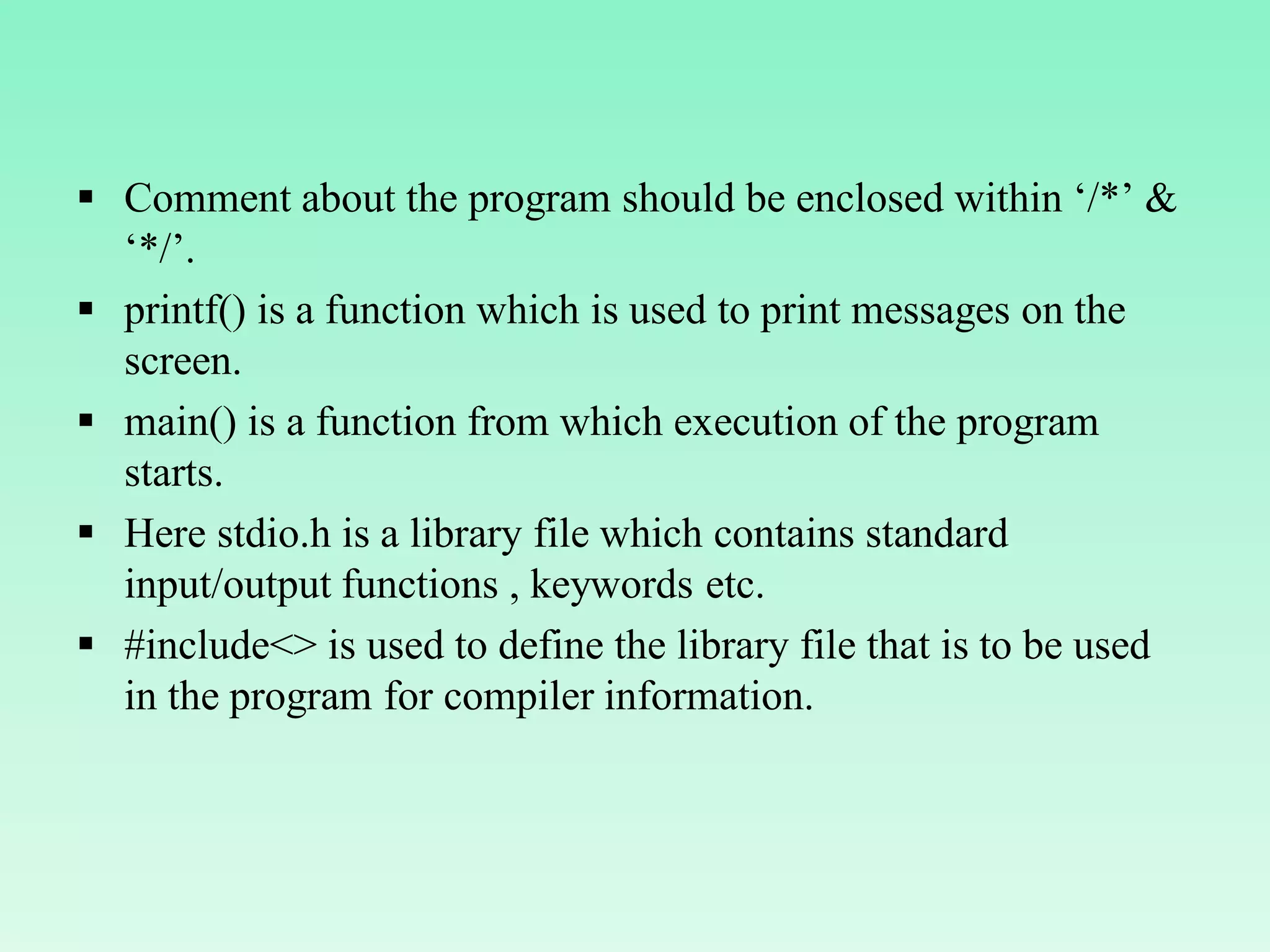 ▪ Comment about the program should be enclosed within ‘/*’ & ‘*/’.
▪ printf() is a function which is used to print messages on the screen.
▪ main() is a function from which execution of the program starts.
▪ Here stdio.h is a library file which contains standard input/output functions , keywords etc.
▪ #include<> is used to define the library file that is to be used in the program for compiler information.